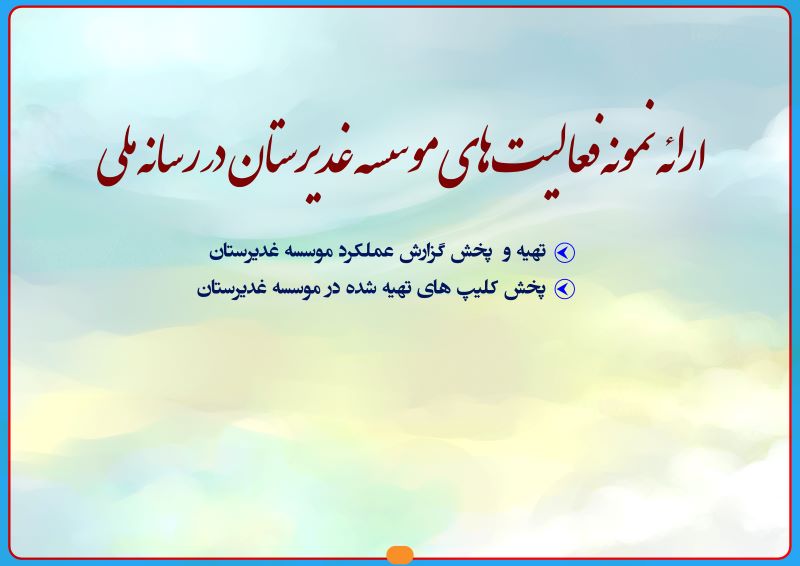 ارائه نمونه فعالیت های موسسه غدیرستان در رسانه ملی

تهیه و پخش گزارش عملکرد موسسه غدیرستان

پخش کلیپ های تهیه شده در موسسه غدیرستان